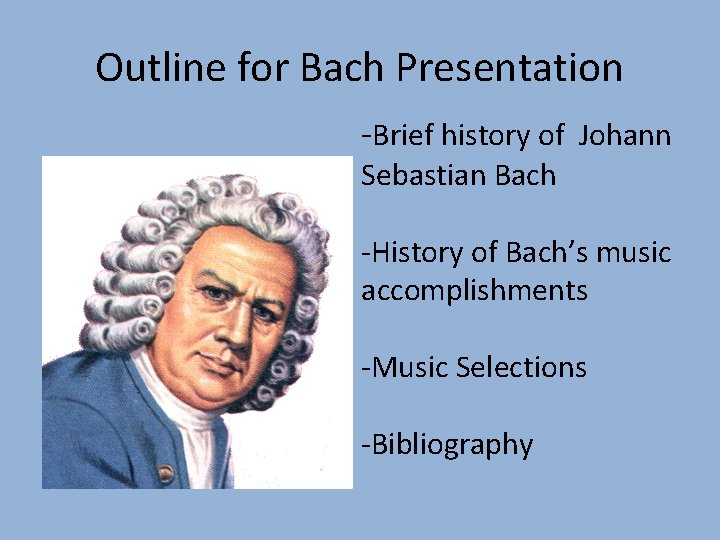 Outline for Bach Presentation

-Brief history of Johann Sebastian Bach

-History of Bach's music accomplishments

-Music Selections

-Bibliography